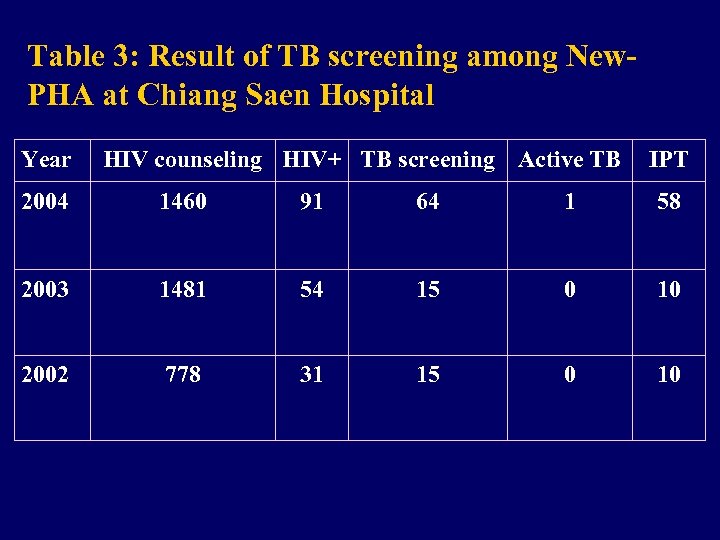 Table 3: Result of TB screening among New-PHA at Chiang Saen Hospital

| Year | HIV counseling | HIV+ | TB screening | Active TB | IPT |
|---|---|---|---|---|---|
| 2004 | 1460 | 91 | 64 | 1 | 58 |
| 2003 | 1481 | 54 | 15 | 0 | 10 |
| 2002 | 778 | 31 | 15 | 0 | 10 |